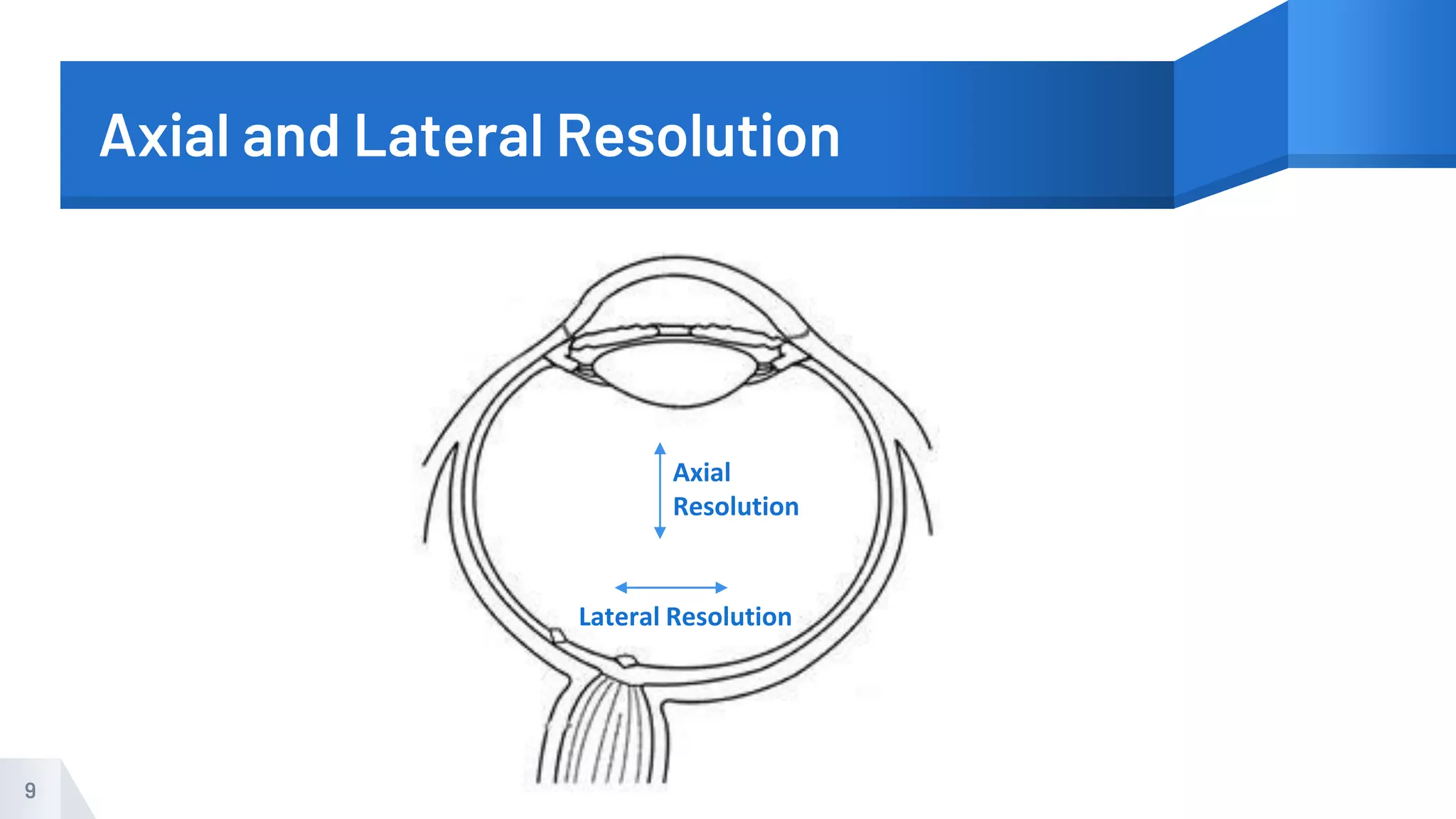 Axial and Lateral Resolution

Axial Resolution

Lateral Resolution

9